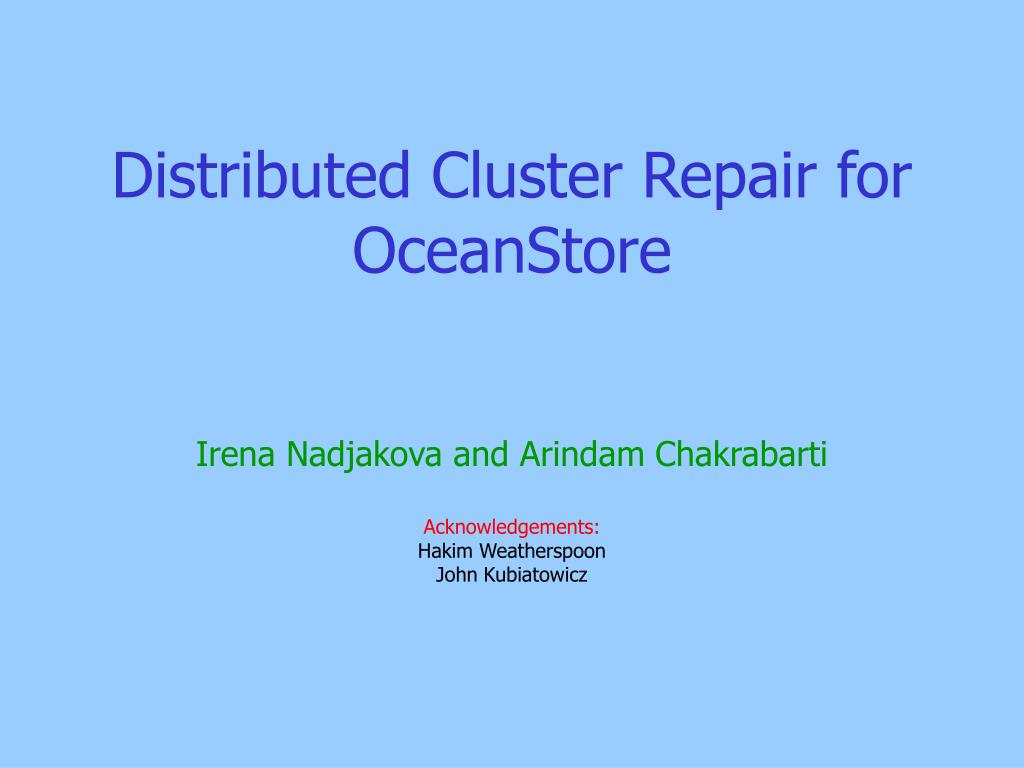 Distributed Cluster Repair for OceanStore

Irena Nadjakova and Arindam Chakrabarti

Acknowledgements:
Hakim Weatherspoon
John Kubiatowicz